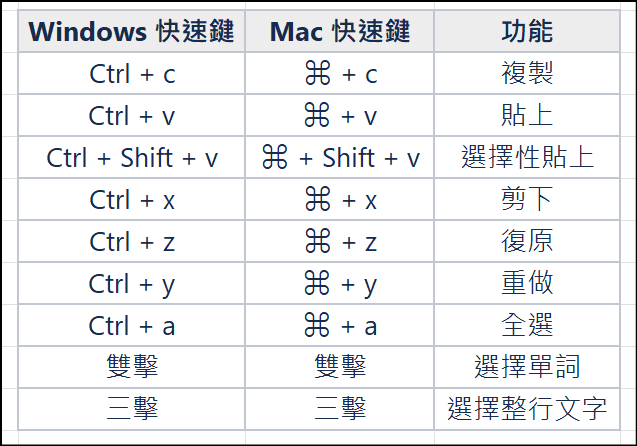 | Windows 快速鍵 | Mac 快速鍵 | 功能 |
|---|---|---|
| Ctrl + c | ⌘ + c | 複製 |
| Ctrl + v | ⌘ + v | 貼上 |
| Ctrl + Shift + v | ⌘ + Shift + v | 選擇性貼上 |
| Ctrl + x | ⌘ + x | 剪下 |
| Ctrl + z | ⌘ + z | 復原 |
| Ctrl + y | ⌘ + y | 重做 |
| Ctrl + a | ⌘ + a | 全選 |
| 雙擊 | 雙擊 | 選擇單詞 |
| 三擊 | 三擊 | 選擇整行文字 |